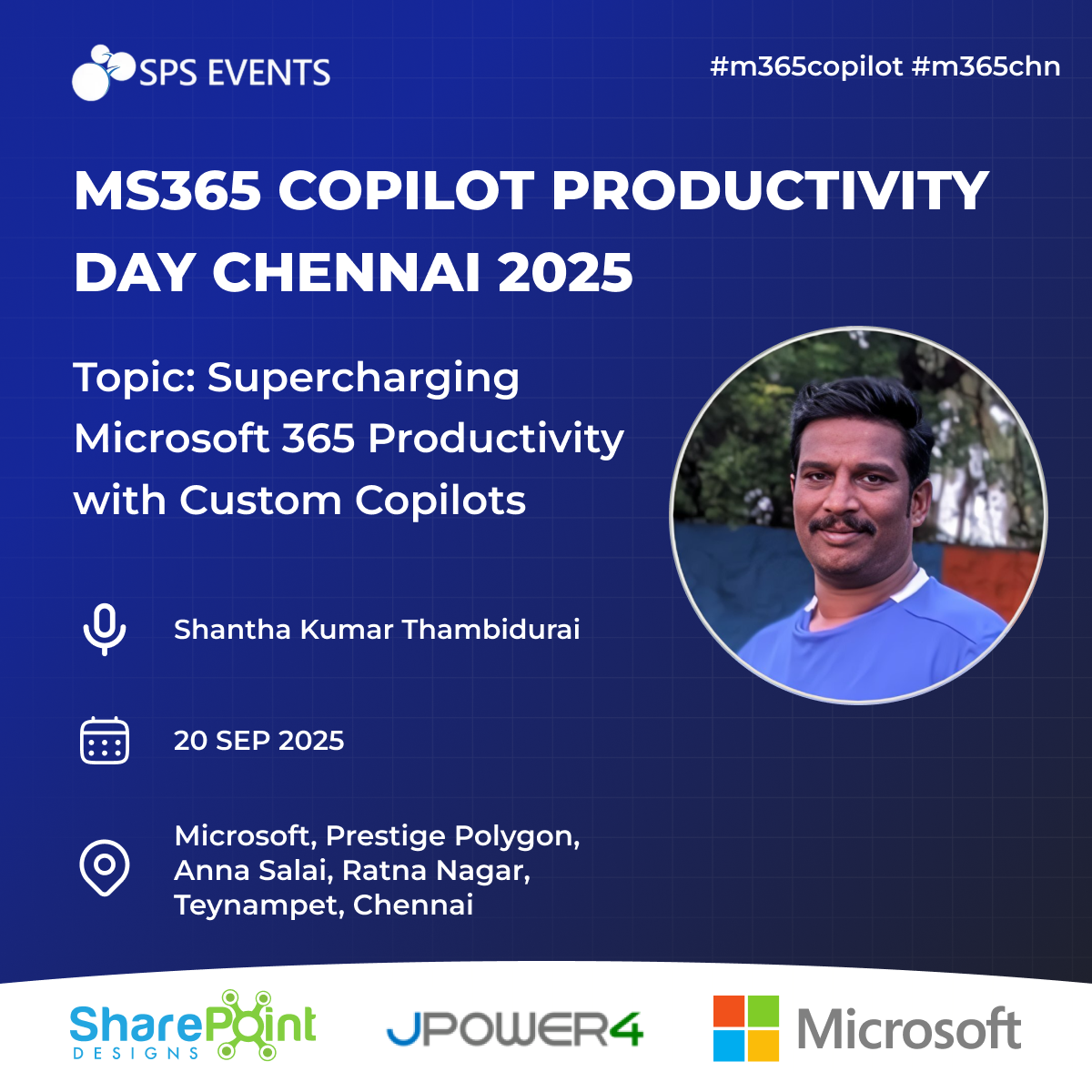 SPS EVENTS

#m365copilot #m365chn

MS365 COPILOT PRODUCTIVITY DAY CHENNAI 2025

Topic: Supercharging Microsoft 365 Productivity with Custom Copilots

Shantha Kumar Thambidurai

20 SEP 2025

Microsoft, Prestige Polygon, Anna Salai, Ratna Nagar, Teynampet, Chennai

SharePoint DESIGNS

JPOWER4

Microsoft